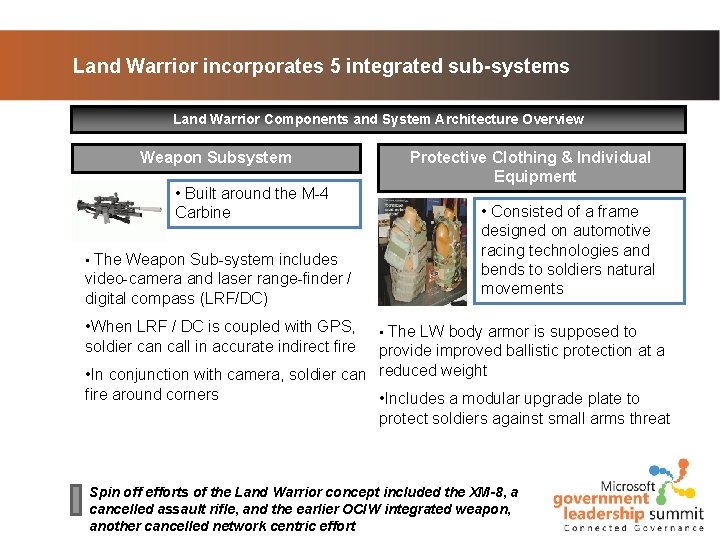 Land Warrior incorporates 5 integrated sub-systems

Land Warrior Components and System Architecture Overview

Weapon Subsystem

• Built around the M-4 Carbine

• The Weapon Sub-system includes video-camera and laser range-finder / digital compass (LRF/DC)

•When LRF / DC is coupled with GPS, soldier can call in accurate indirect fire

•In conjunction with camera, soldier can fire around corners

Protective Clothing & Individual Equipment

• Consisted of a frame designed on automotive racing technologies and bends to soldiers natural movements

• The LW body armor is supposed to provide improved ballistic protection at a reduced weight

•Includes a modular upgrade plate to protect soldiers against small arms threat

Spin off efforts of the Land Warrior concept included the XM-8, a cancelled assault rifle, and the earlier OCIW integrated weapon, another cancelled network centric effort

Microsoft government leadership summit
Connected Governance